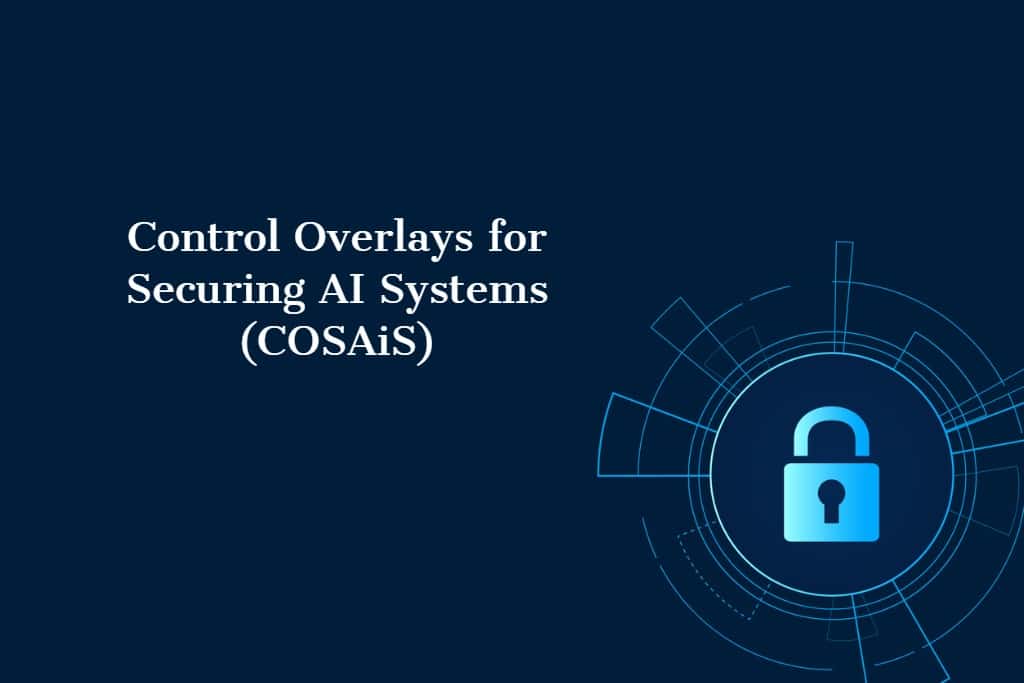 Control Overlays for Securing AI Systems (COSAiS)